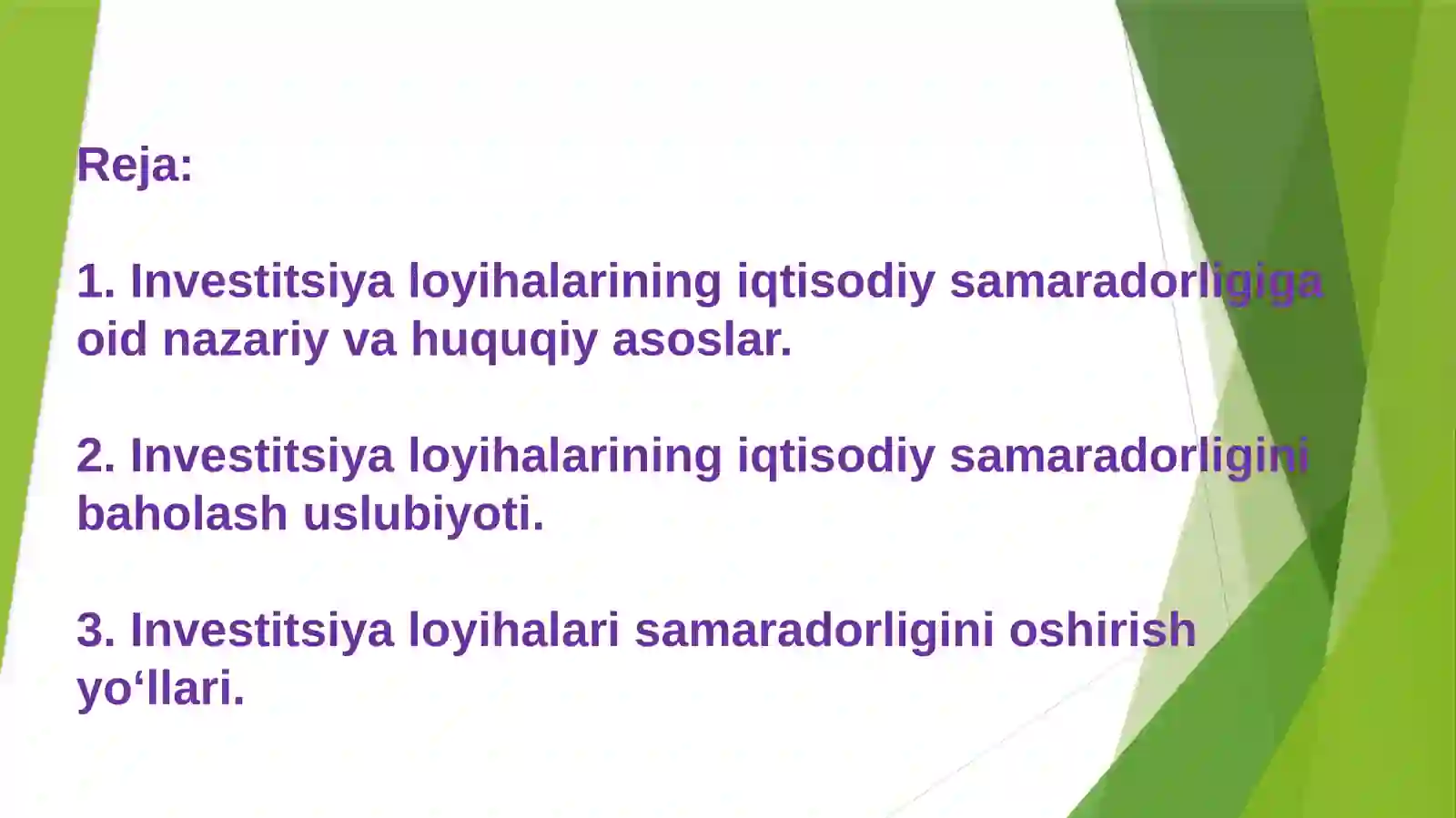 Reja:

1. Investitsiya loyihalarining iqtisodiy samaradorligiga oid nazariy va huquqiy asoslar.

2. Investitsiya loyihalarining iqtisodiy samaradorligini baholash uslubiyoti.

3. Investitsiya loyihalari samaradorligini oshirish yo‘llari.